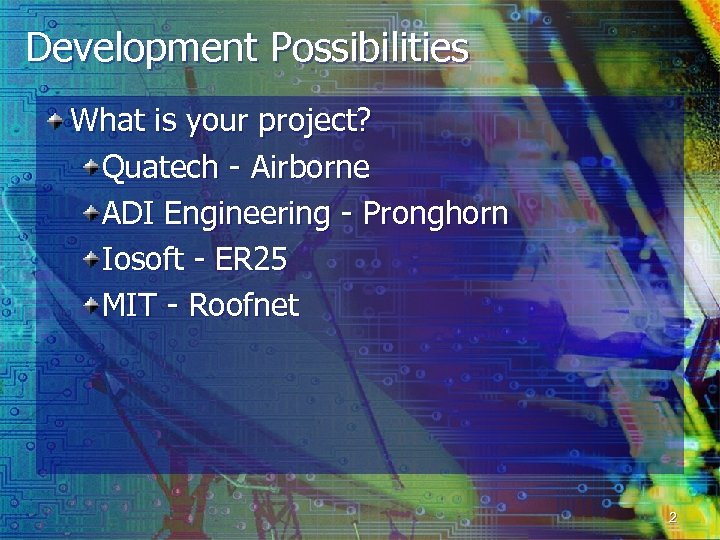 Development Possibilities

What is your project?

Quatech - Airborne

ADI Engineering - Pronghorn

Iosoft - ER25

MIT - Roofnet

2